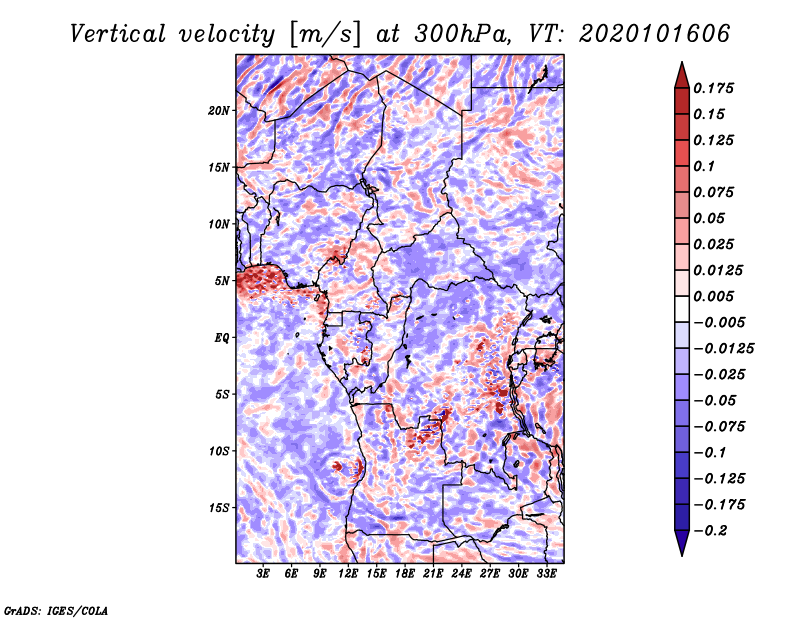 Vertical velocity [m/s] at 300hPa, VT: 2020101606

20N
15N
10N
5N
EQ
5S
10S
15S

3E 6E 9E 12E 15E 18E 21E 24E 27E 30E 33E

0.175
0.15
0.125
0.1
0.075
0.05
0.025
0.0125
0.005
−0.005
−0.0125
−0.025
−0.05
−0.075
−0.1
−0.125
−0.175
−0.2

GrADS: IGES/COLA